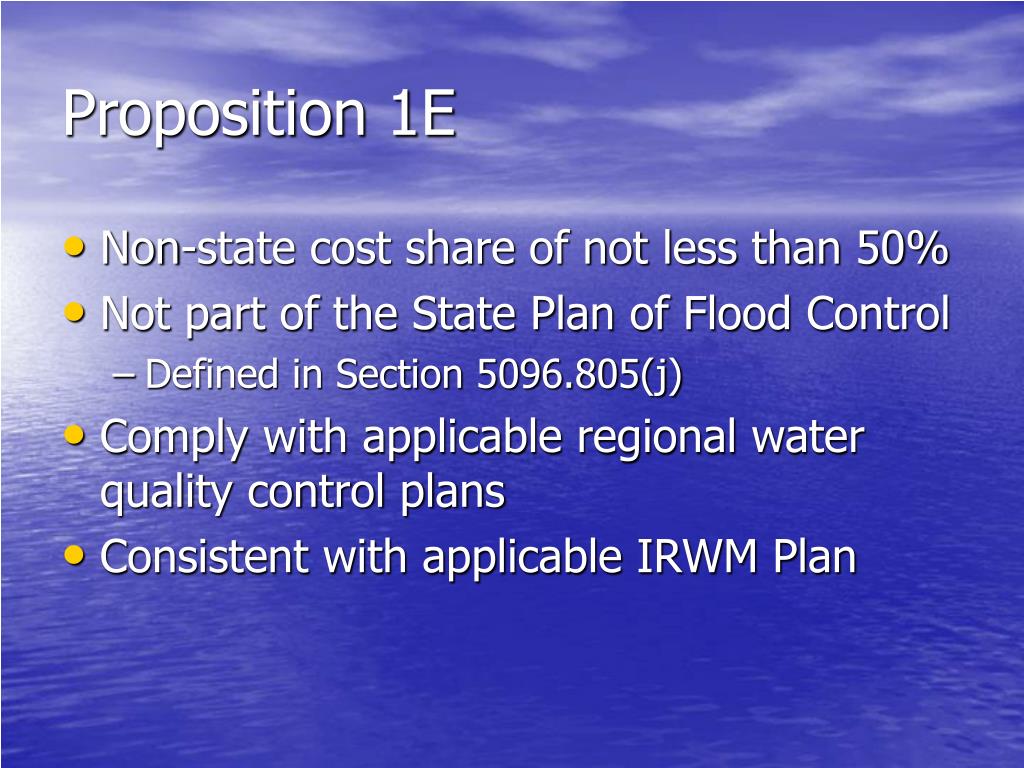 Proposition 1E

• Non-state cost share of not less than 50%
• Not part of the State Plan of Flood Control
– Defined in Section 5096.805(j)
• Comply with applicable regional water quality control plans
• Consistent with applicable IRWM Plan